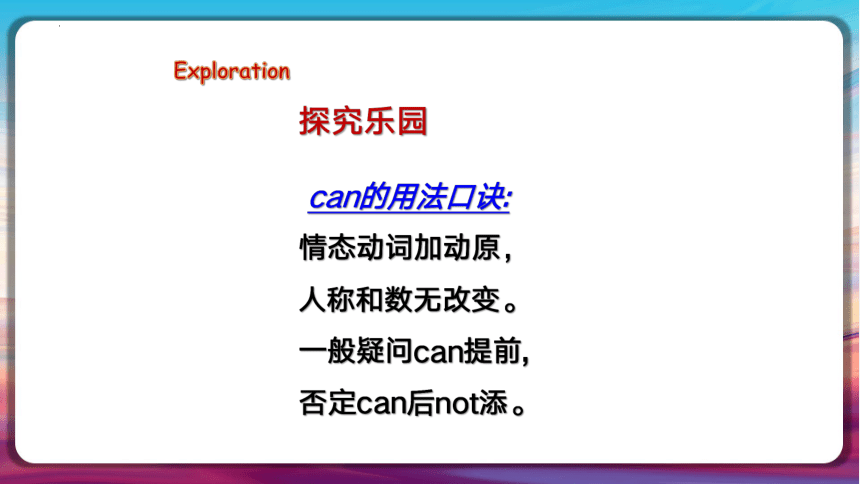 Exploration

探究乐园

can的用法口诀:

情态动词加动原，

人称和数无改变。

一般疑问can提前，

否定can后not添。